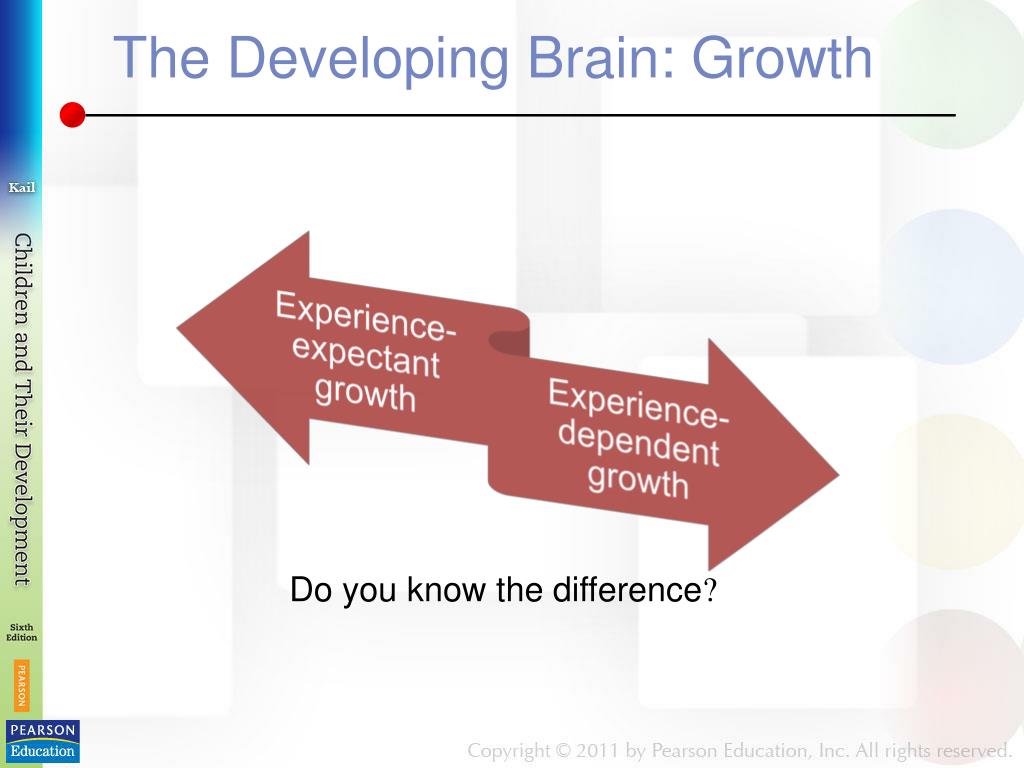 The Developing Brain: Growth

Kail

Children and Their Development

Sixth Edition

PEARSON

Experience-expectant growth

Experience-dependent growth

Do you know the difference?

PEARSON Education

Copyright © 2011 by Pearson Education, Inc. All rights reserved.